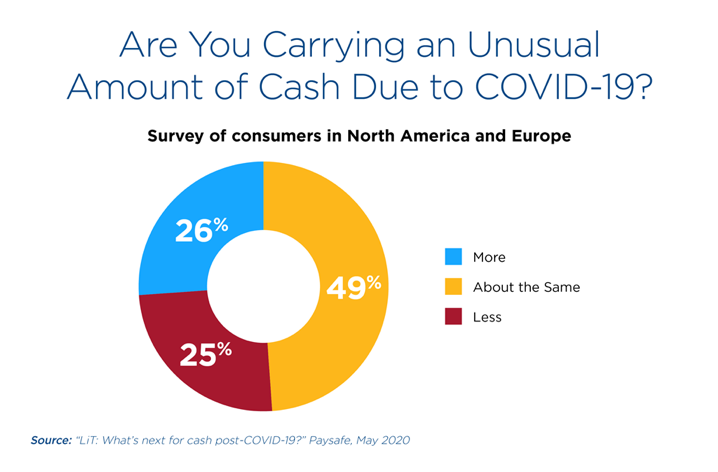 Are You Carrying an Unusual Amount of Cash Due to COVID-19?

Survey of consumers in North America and Europe

26%

49%

25%

More

About the Same

Less

Source: "LiT: What's next for cash post-COVID-19?" Paysafe, May 2020